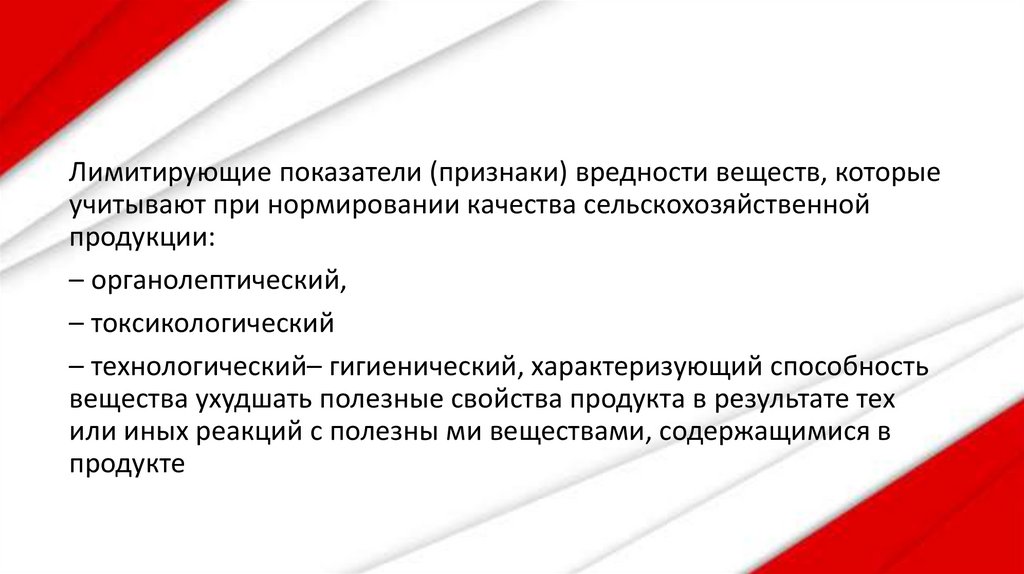 Лимитирующие показатели (признаки) вредности веществ, которые учитывают при нормировании качества сельскохозяйственной продукции:

– органолептический,

– токсикологический

– технологический– гигиенический, характеризующий способность вещества ухудшать полезные свойства продукта в результате тех или иных реакций с полезны ми веществами, содержащимися в продукте